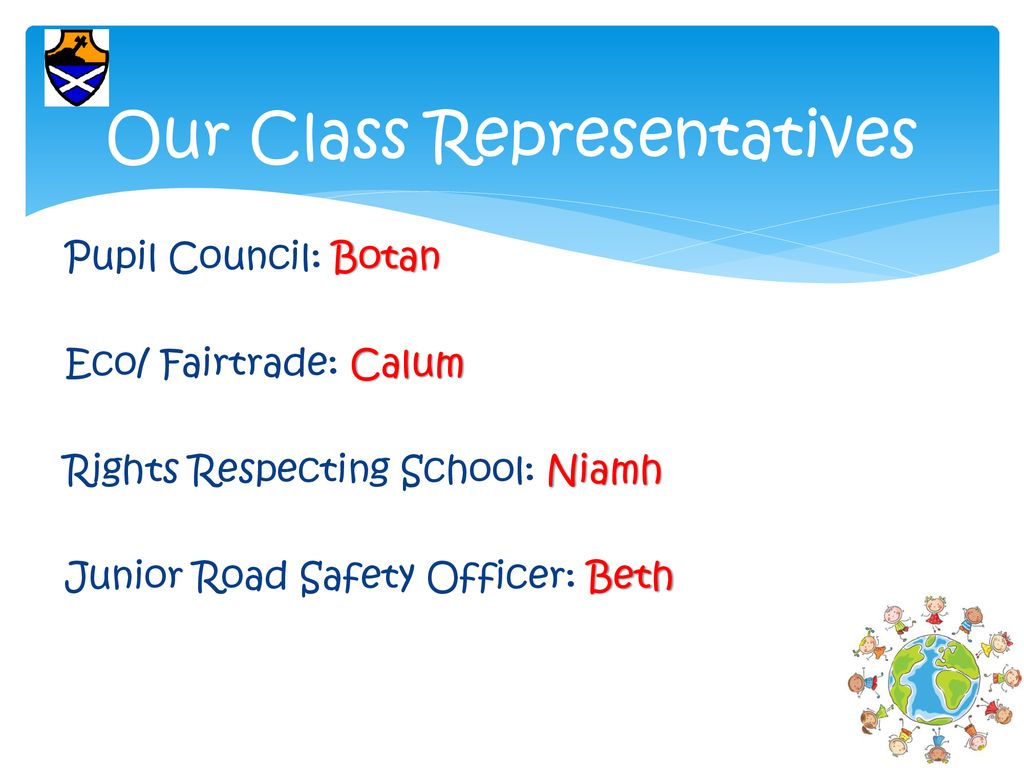 Our Class Representatives

Pupil Council: Botan

Eco/ Fairtrade: Calum

Rights Respecting School: Niamh

Junior Road Safety Officer: Beth